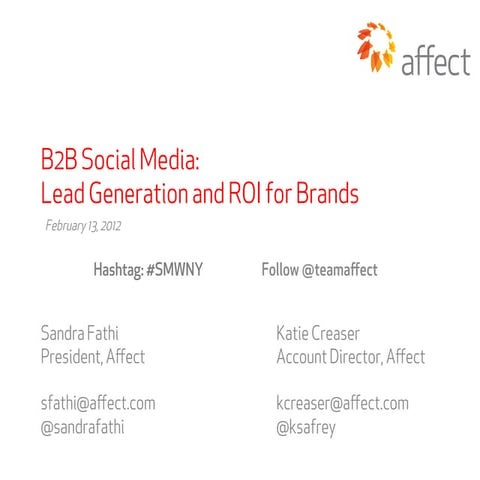 affect

B2B Social Media:
Lead Generation and ROI for Brands

February 13, 2012

Hashtag: #SMWNY

Follow @teamaffect

Sandra Fathi
President, Affect

sfathi@affect.com
@sandrafathi

Katie Creaser
Account Director, Affect

kcreaser@affect.com
@ksafrey